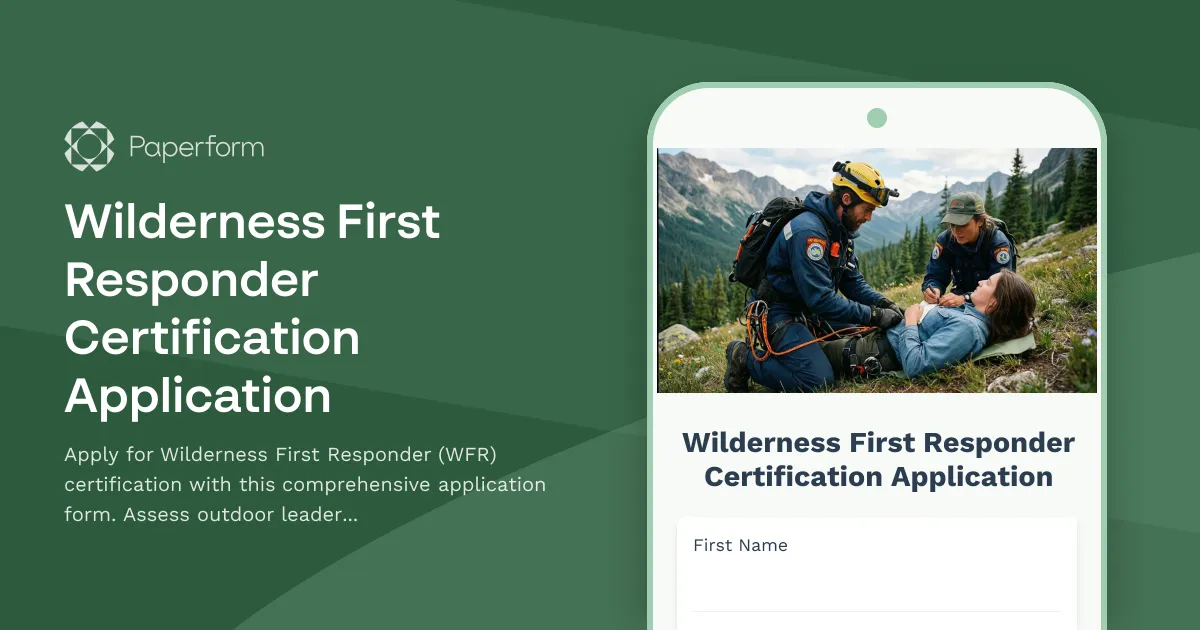 Paperform

Wilderness First Responder Certification Application

Apply for Wilderness First Responder (WFR) certification with this comprehensive application form. Assess outdoor leader...

Wilderness First Responder Certification Application

First Name